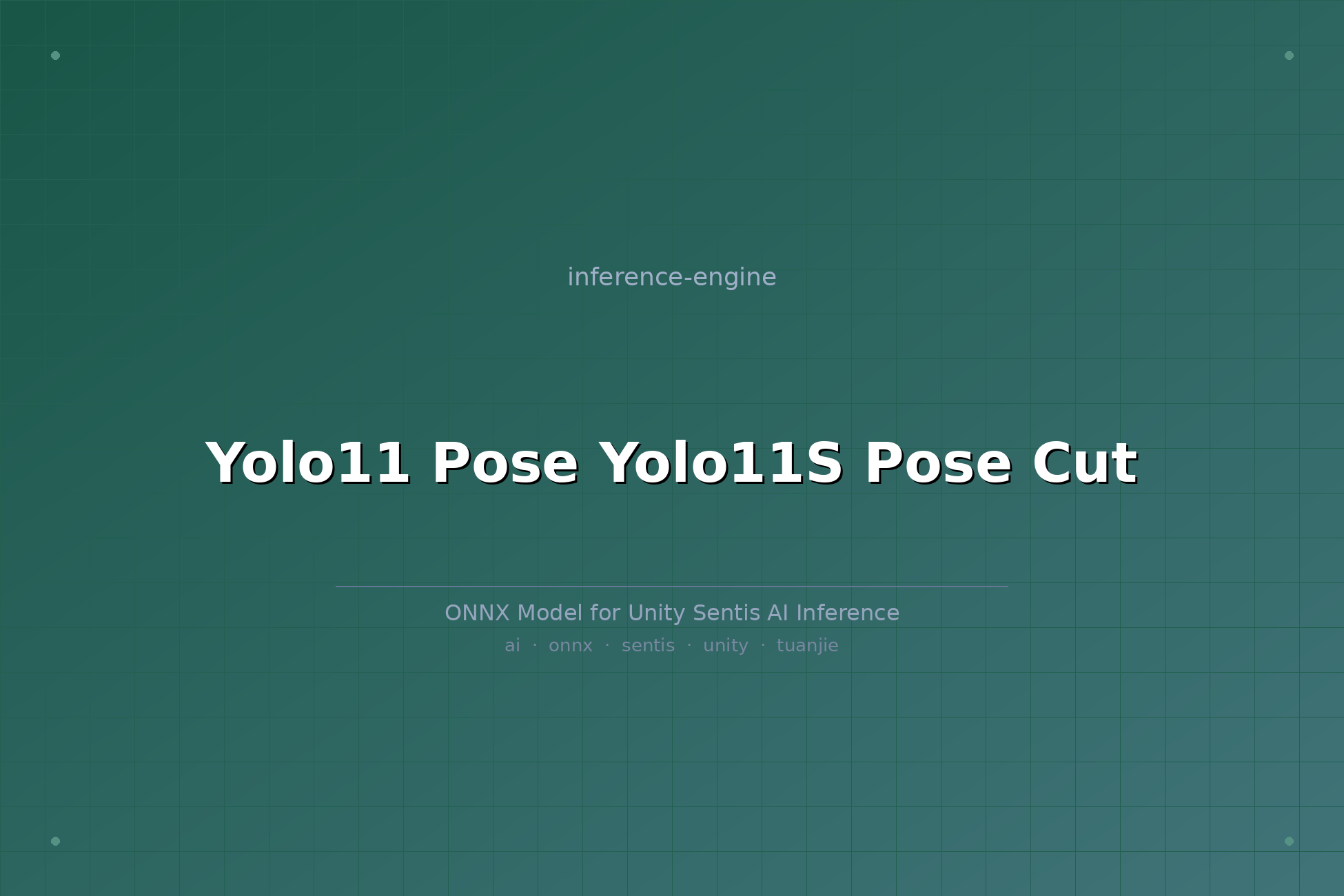 inference-engine

Yolo11 Pose Yolo11S Pose Cut

ONNX Model for Unity Sentis AI Inference

ai · onnx · sentis · unity · tuanjie